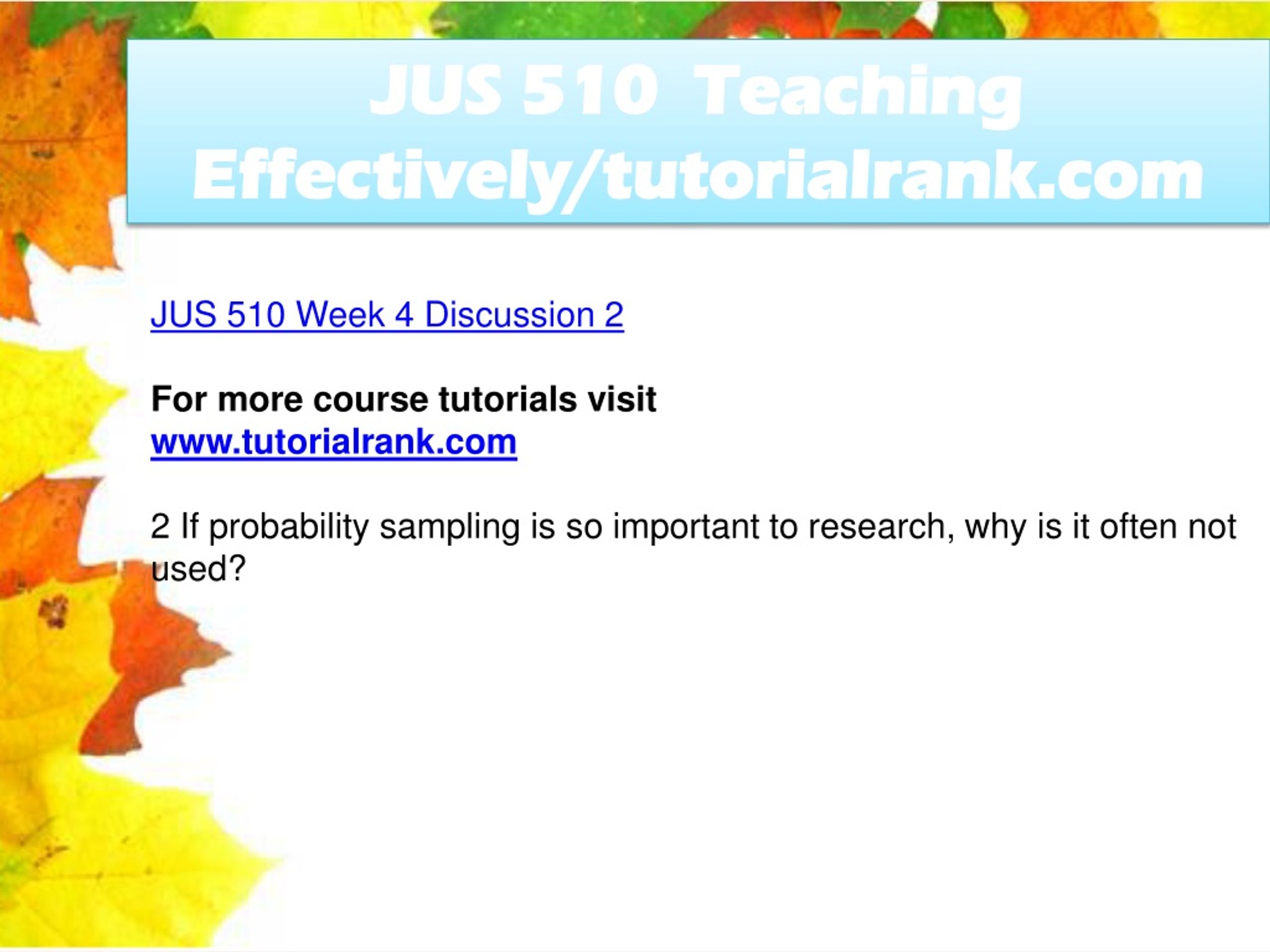 JUS 510 Teaching Effectively/tutorialrank.com

JUS 510 Week 4 Discussion 2

For more course tutorials visit
www.tutorialrank.com

2 If probability sampling is so important to research, why is it often not used?